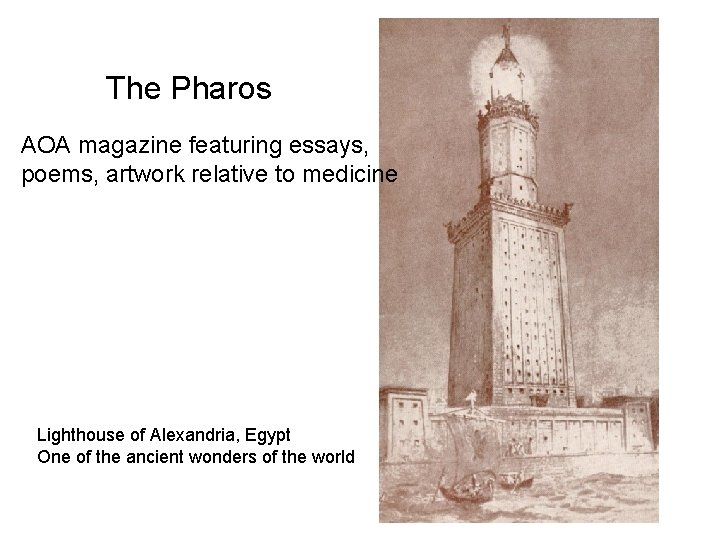 The Pharos

AOA magazine featuring essays, poems, artwork relative to medicine

Lighthouse of Alexandria, Egypt
One of the ancient wonders of the world